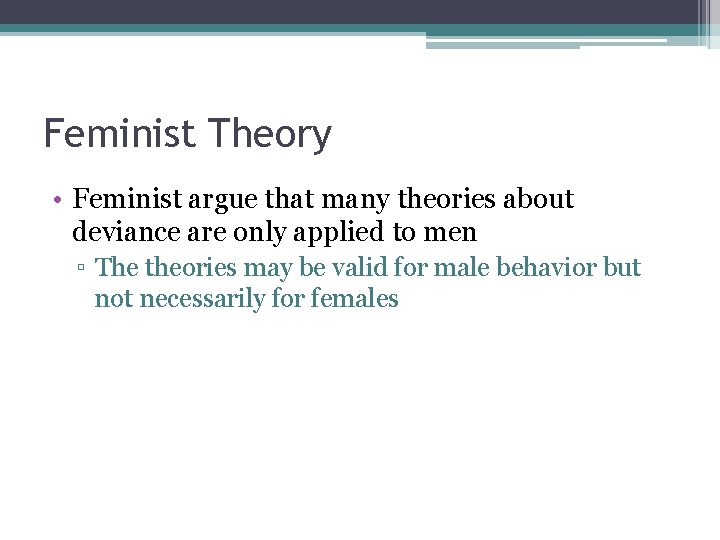 Feminist Theory

• Feminist argue that many theories about deviance are only applied to men

▫ The theories may be valid for male behavior but not necessarily for females